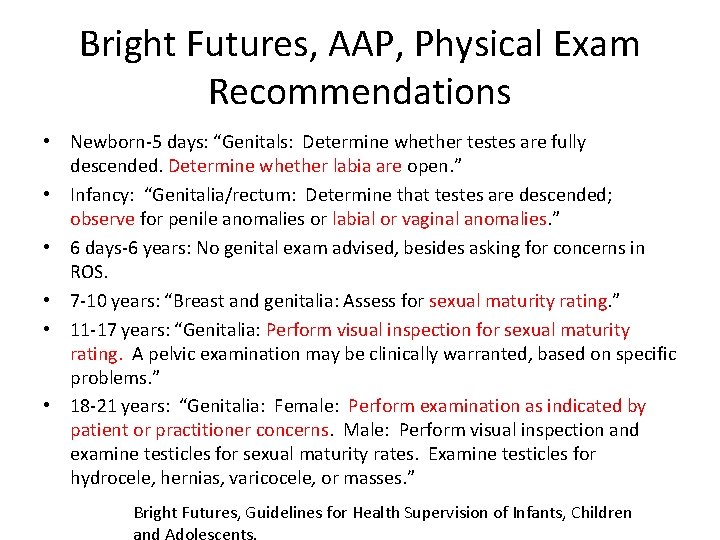 Bright Futures, AAP, Physical Exam Recommendations

• Newborn-5 days: “Genitals: Determine whether testes are fully descended. Determine whether labia are open.”
• Infancy: “Genitalia/rectum: Determine that testes are descended; observe for penile anomalies or labial or vaginal anomalies.”
• 6 days-6 years: No genital exam advised, besides asking for concerns in ROS.
• 7-10 years: “Breast and genitalia: Assess for sexual maturity rating.”
• 11-17 years: “Genitalia: Perform visual inspection for sexual maturity rating. A pelvic examination may be clinically warranted, based on specific problems.”
• 18-21 years: “Genitalia: Female: Perform examination as indicated by patient or practitioner concerns. Male: Perform visual inspection and examine testicles for sexual maturity rates. Examine testicles for hydrocele, hernias, varicocele, or masses.”

Bright Futures, Guidelines for Health Supervision of Infants, Children and Adolescents.